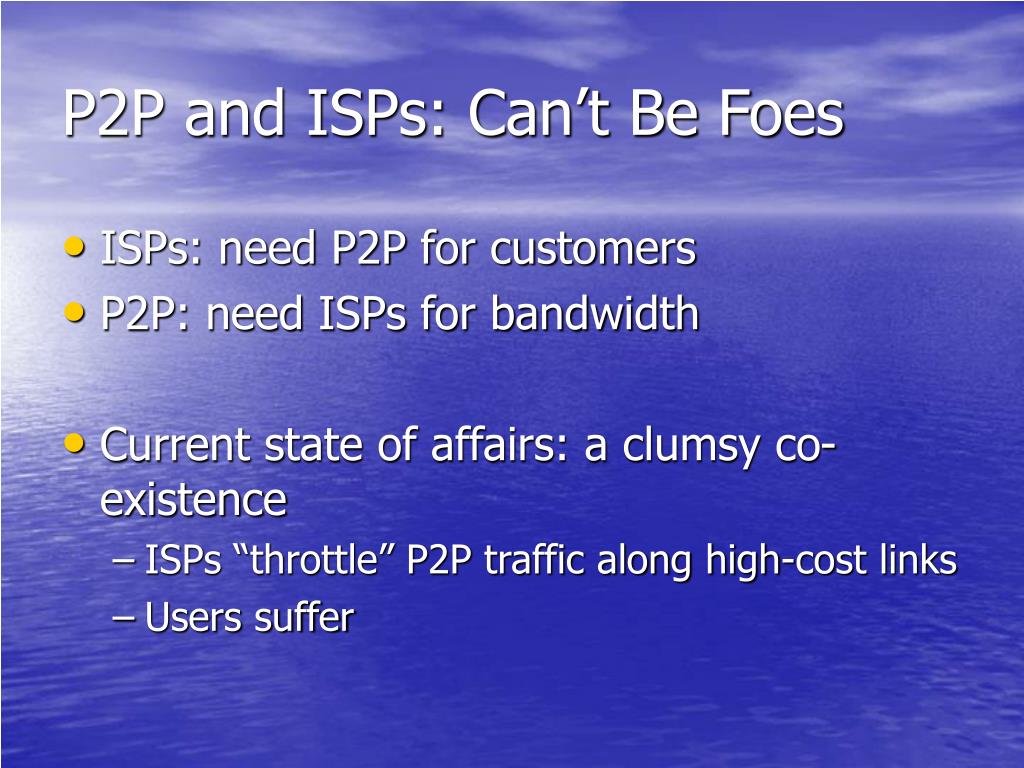 P2P and ISPs: Can’t Be Foes

• ISPs: need P2P for customers
• P2P: need ISPs for bandwidth

• Current state of affairs: a clumsy co-existence
– ISPs “throttle” P2P traffic along high-cost links
– Users suffer